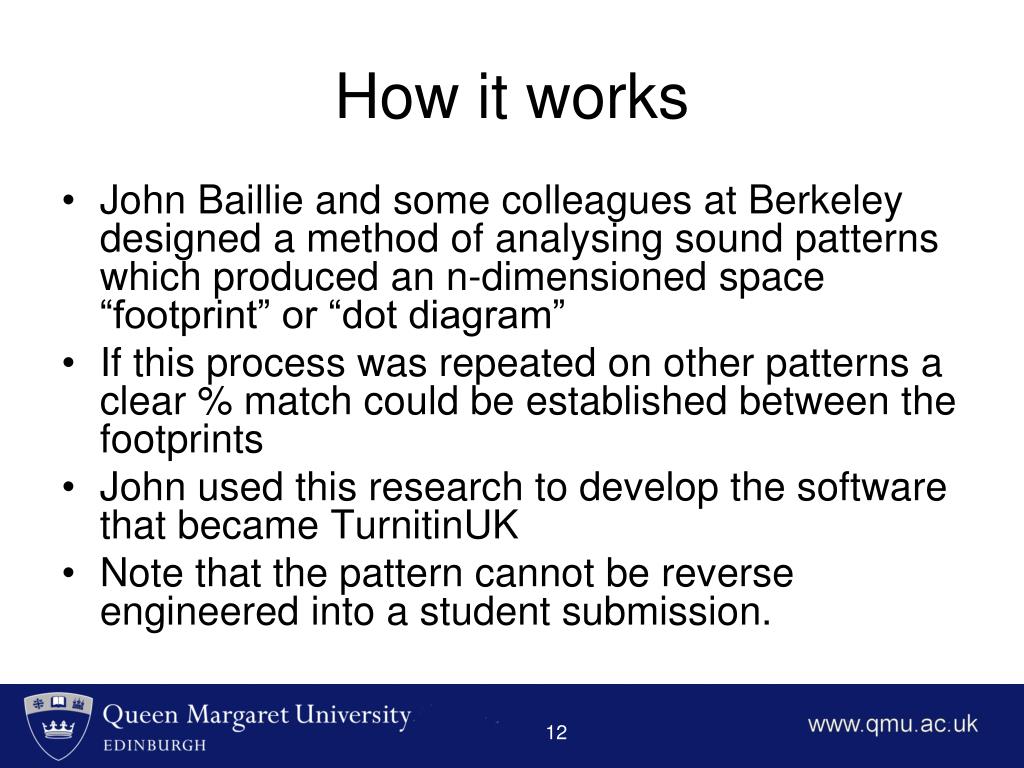 How it works

• John Baillie and some colleagues at Berkeley designed a method of analysing sound patterns which produced an n-dimensioned space “footprint” or “dot diagram”
• If this process was repeated on other patterns a clear % match could be established between the footprints
• John used this research to develop the software that became TurnitinUK
• Note that the pattern cannot be reverse engineered into a student submission.

Queen Margaret University
EDINBURGH

12

www.qmu.ac.uk